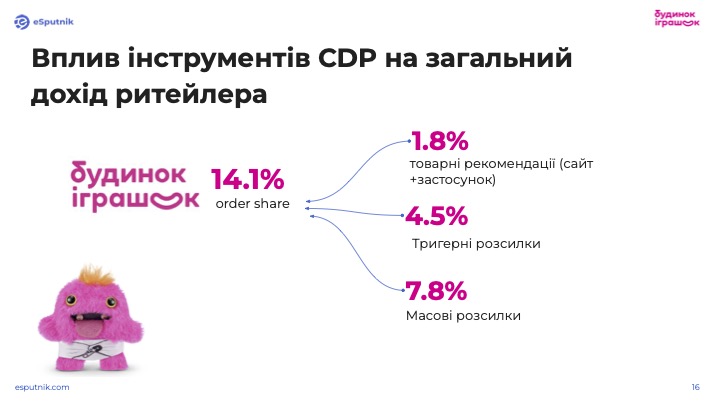 eSputnik

будинок іграшок

Вплив інструментів CDP на загальний дохід ритейлера

будинок іграшок

14.1%
order share

1.8%
товарні рекомендації (сайт +застосунок)

4.5%
Тригерні розсилки

7.8%
Масові розсилки

esputnik.com

16